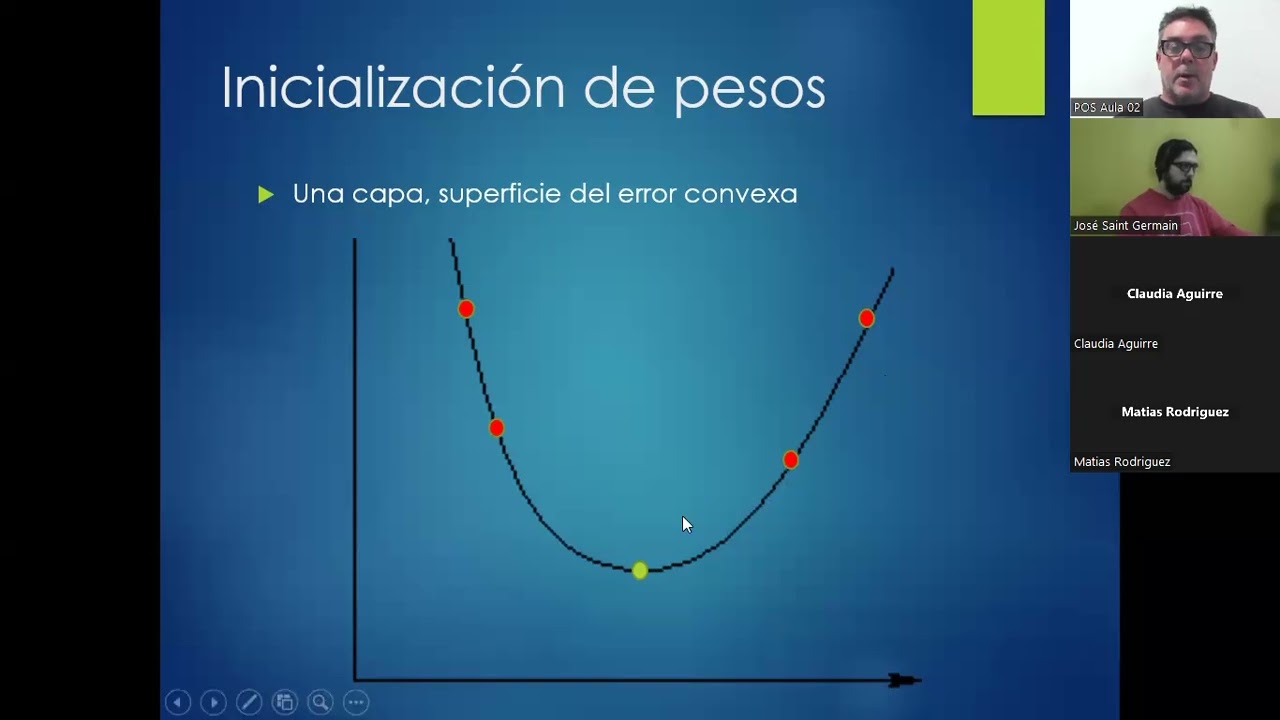 Inicialización de pesos

Una capa, superficie del error convexa

POS Aula 02

José Saint Germain

Claudia Aguirre

Claudia Aguirre

Matias Rodriguez

Matias Rodriguez